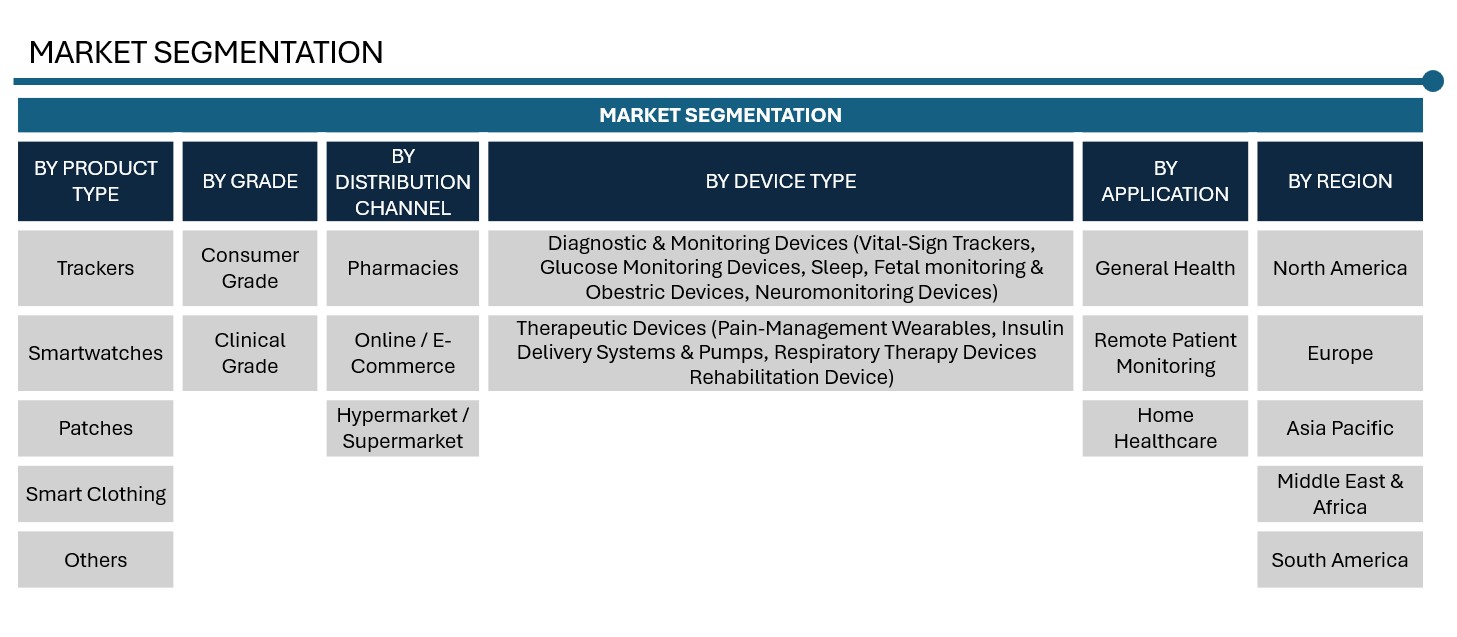 MARKET SEGMENTATION

MARKET SEGMENTATION

| BY PRODUCT TYPE | BY GRADE | BY DISTRIBUTION CHANNEL | BY DEVICE TYPE | BY APPLICATION | BY REGION |
|---|---|---|---|---|---|
| Trackers | Consumer Grade | Pharmacies | Diagnostic & Monitoring Devices (Vital-Sign Trackers, Glucose Monitoring Devices, Sleep, Fetal monitoring & Obestric Devices, Neuromonitoring Devices) | General Health | North America |
| Smartwatches | Clinical Grade | Online / E-Commerce | Therapeutic Devices (Pain-Management Wearables, Insulin Delivery Systems & Pumps, Respiratory Therapy Devices Rehabilitation Device) | Remote Patient Monitoring | Europe |
| Patches | | Hypermarket / Supermarket | | Home Healthcare | Asia Pacific |
| Smart Clothing | | | | | Middle East & Africa |
| Others | | | | | South America |